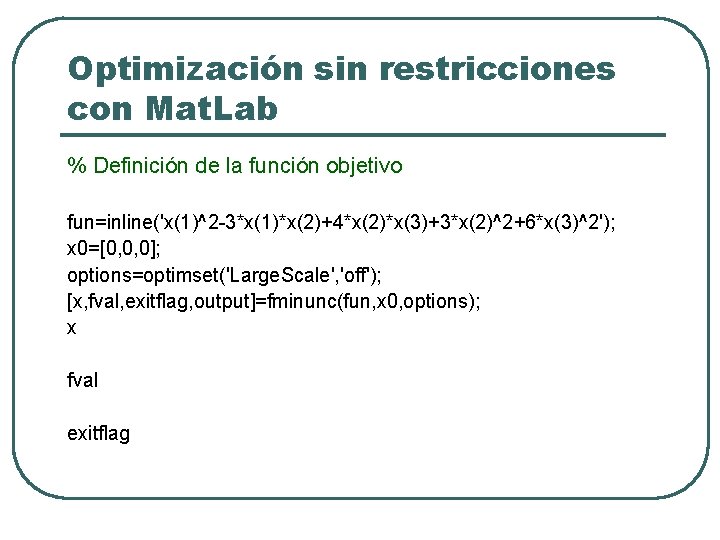 Optimización sin restricciones con MatLab

% Definición de la función objetivo

fun=inline('x(1)^2-3*x(1)*x(2)+4*x(2)*x(3)+3*x(2)^2+6*x(3)^2');
x0=[0,0,0];
options=optimset('LargeScale','off');
[x,fval,exitflag,output]=fminunc(fun,x0,options);
x

fval

exitflag